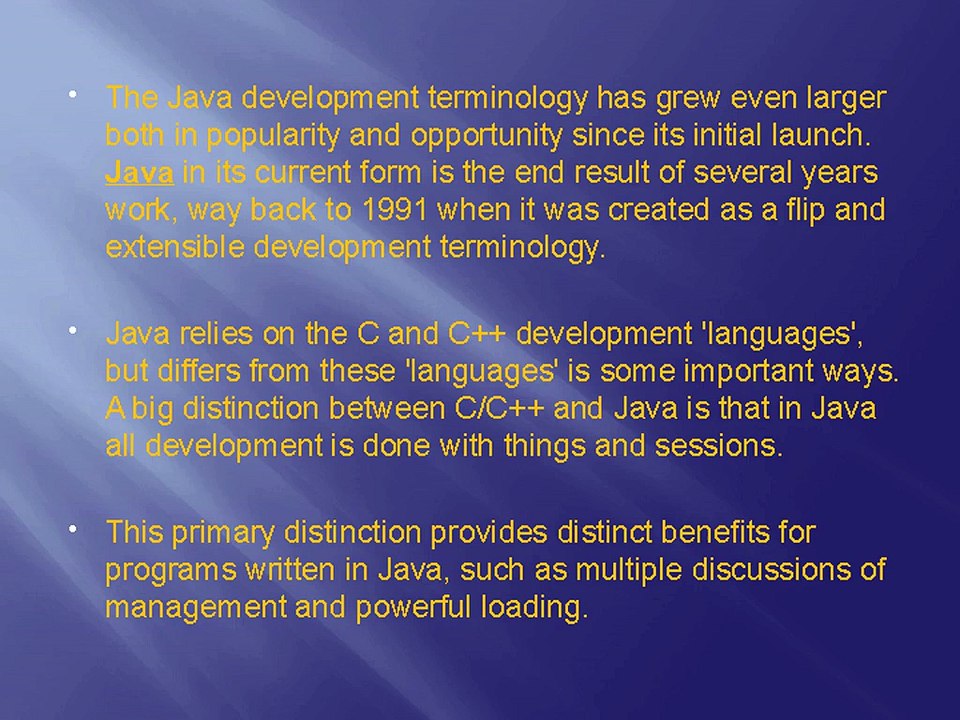 • The Java development terminology has grew even larger both in popularity and opportunity since its initial launch. Java in its current form is the end result of several years work, way back to 1991 when it was created as a flip and extensible development terminology.

• Java relies on the C and C++ development 'languages', but differs from these 'languages' is some important ways. A big distinction between C/C++ and Java is that in Java all development is done with things and sessions.

• This primary distinction provides distinct benefits for programs written in Java, such as multiple discussions of management and powerful loading.